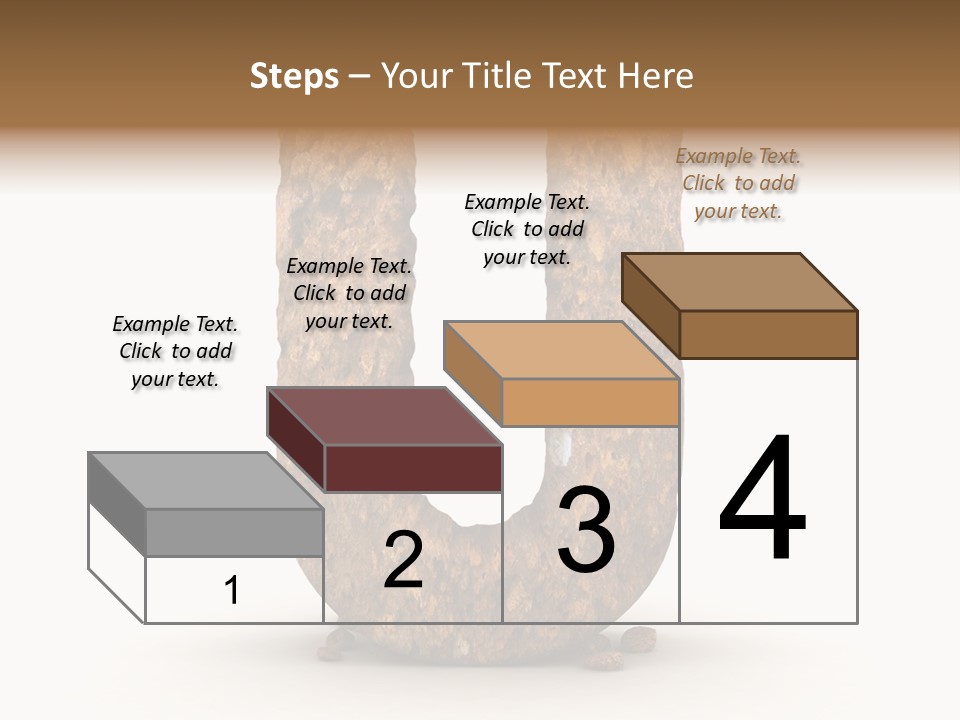 Steps – Your Title Text Here

Example Text. Click to add your text.

Example Text. Click to add your text.

Example Text. Click to add your text.

Example Text. Click to add your text.

1

2

3

4